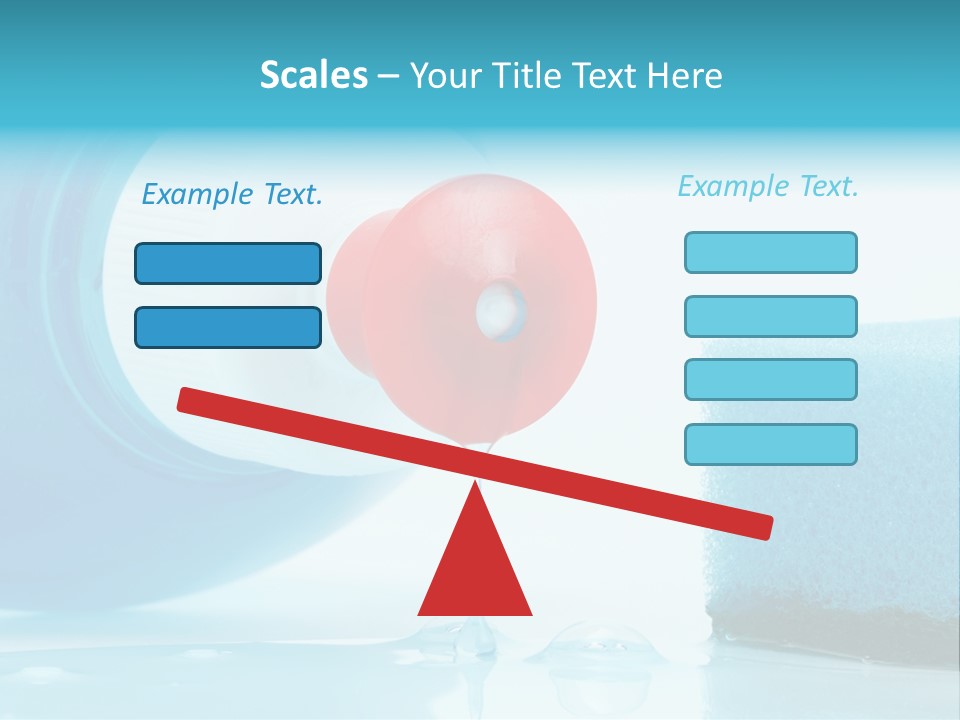 Scales – Your Title Text Here

Example Text.

Example Text.